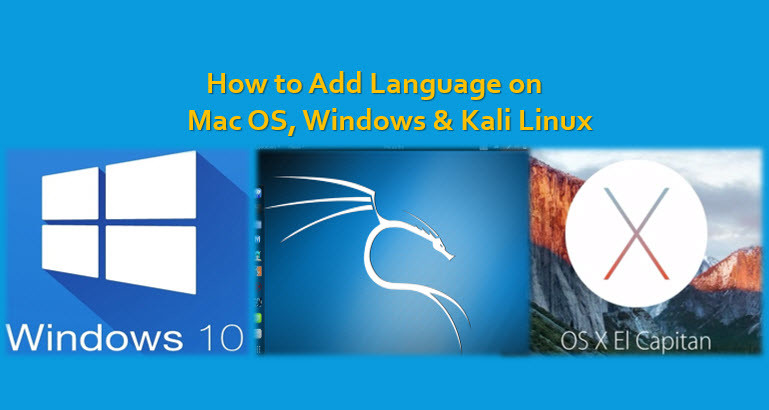 How to Add Language on
Mac OS, Windows & Kali Linux

Windows 10

OS X El Capitan